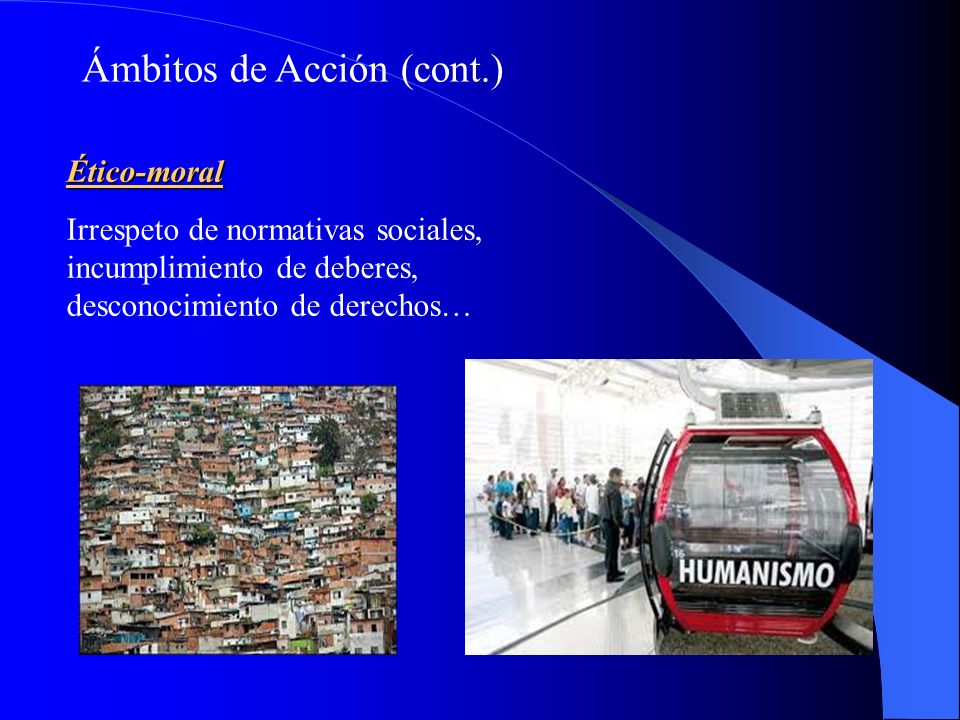 Ámbitos de Acción (cont.)

Ético-moral

Irrespeto de normativas sociales, incumplimiento de deberes, desconocimiento de derechos…

HUMANISMO